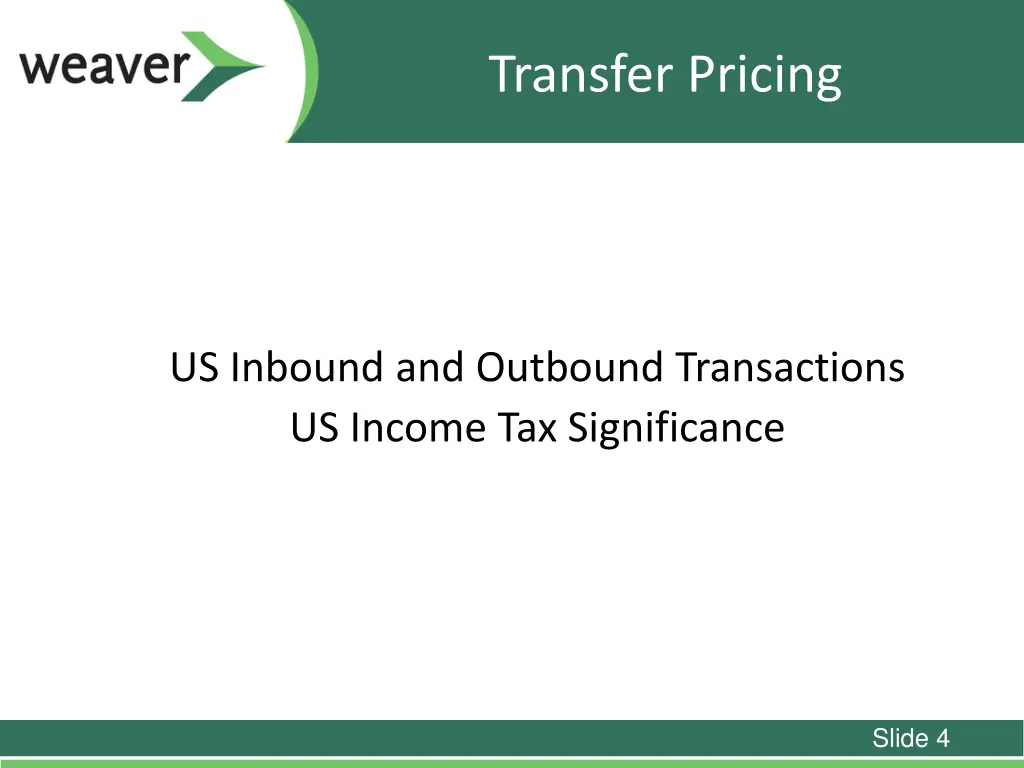 weaver

Transfer Pricing

US Inbound and Outbound Transactions
US Income Tax Significance

Slide 4